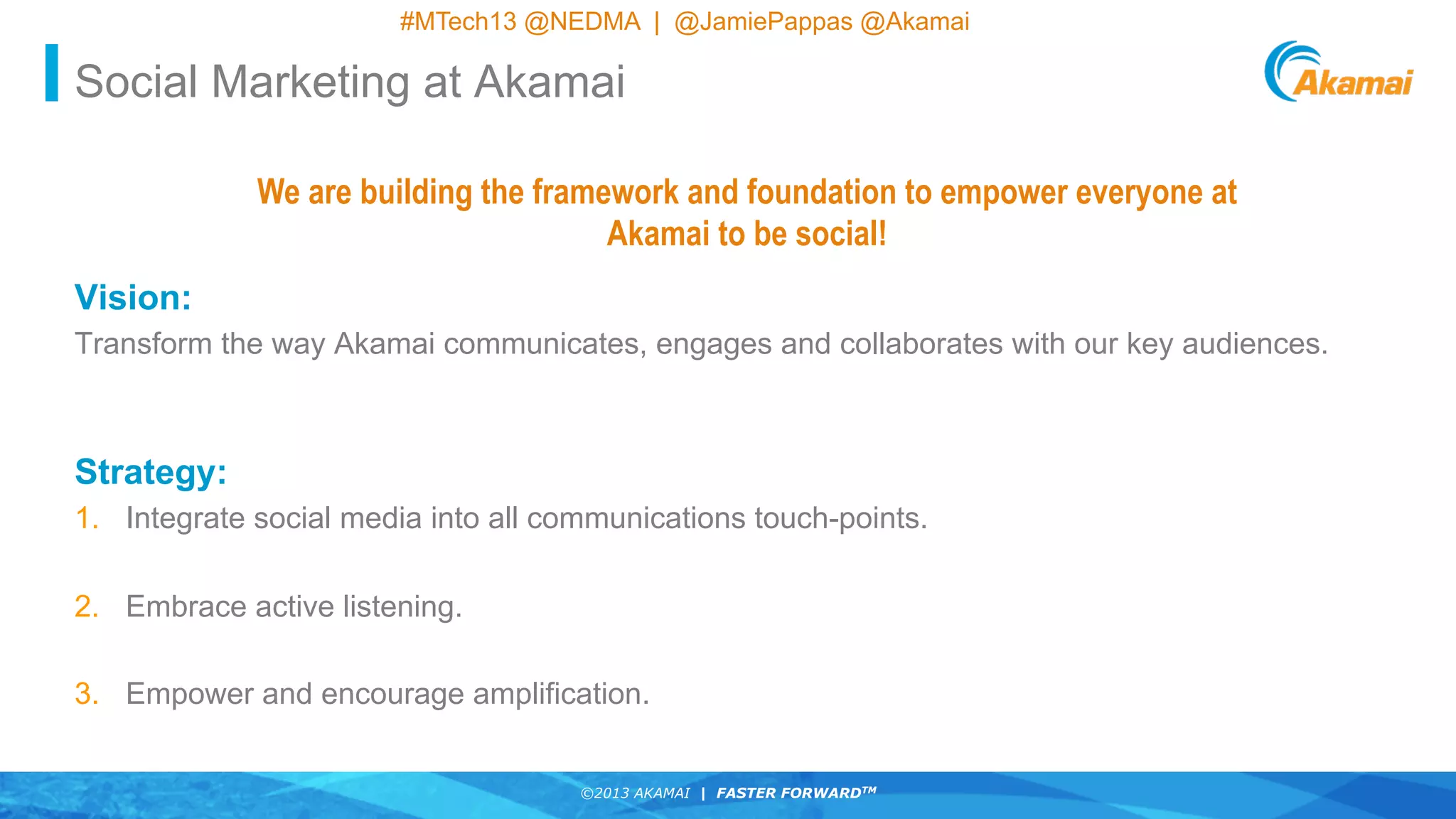 #MTech13 @NEDMA | @JamiePappas @Akamai

Social Marketing at Akamai

Akamai

We are building the framework and foundation to empower everyone at Akamai to be social!

Vision:

Transform the way Akamai communicates, engages and collaborates with our key audiences.

Strategy:

1. Integrate social media into all communications touch-points.

2. Embrace active listening.

3. Empower and encourage amplification.

©2013 AKAMAI | FASTER FORWARD™